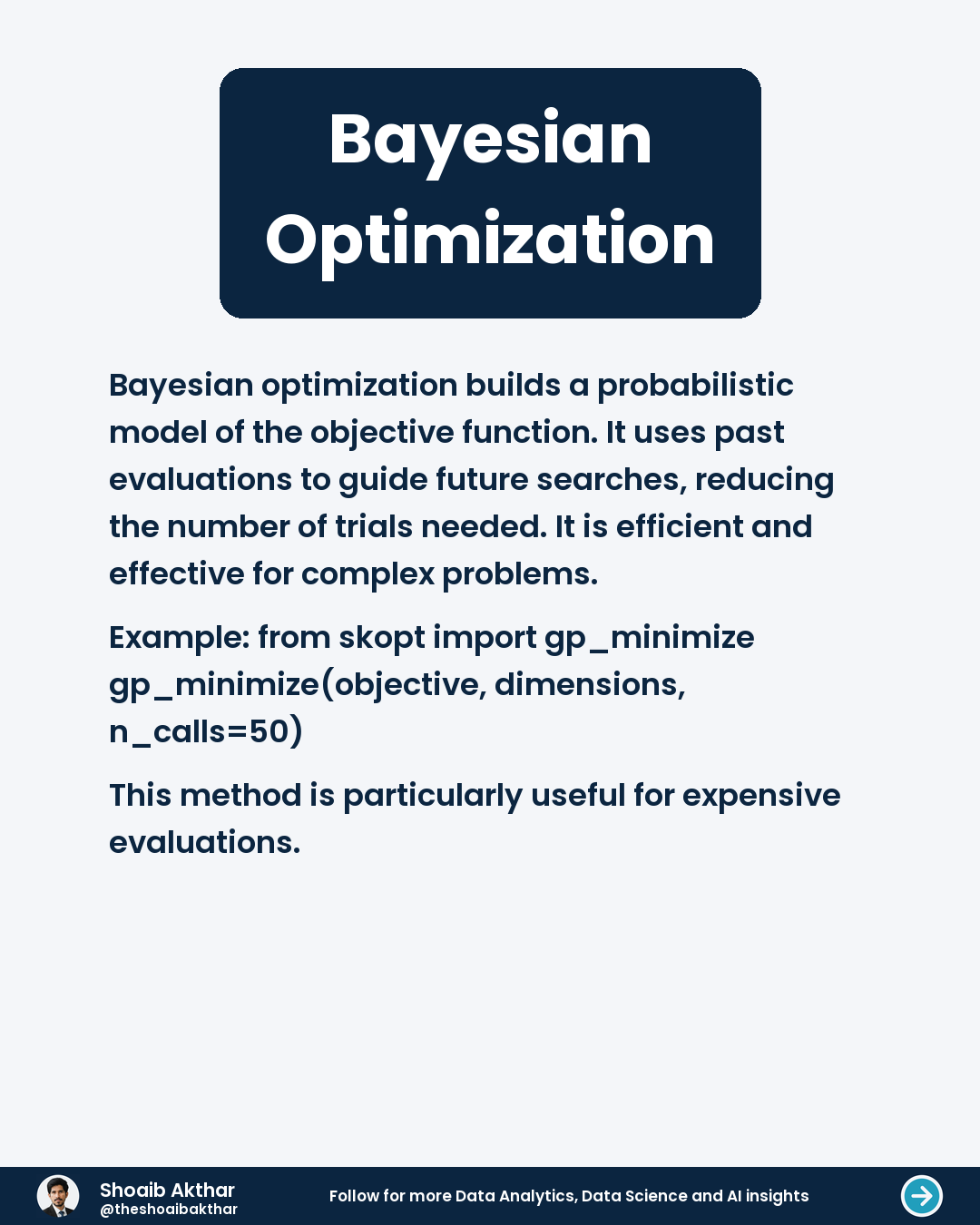 Bayesian Optimization

Bayesian optimization builds a probabilistic model of the objective function. It uses past evaluations to guide future searches, reducing the number of trials needed. It is efficient and effective for complex problems.

Example: from skopt import gp_minimize gp_minimize(objective, dimensions, n_calls=50)

This method is particularly useful for expensive evaluations.

Shoaib Akthar
@theshoaibakthar

Follow for more Data Analytics, Data Science and AI insights